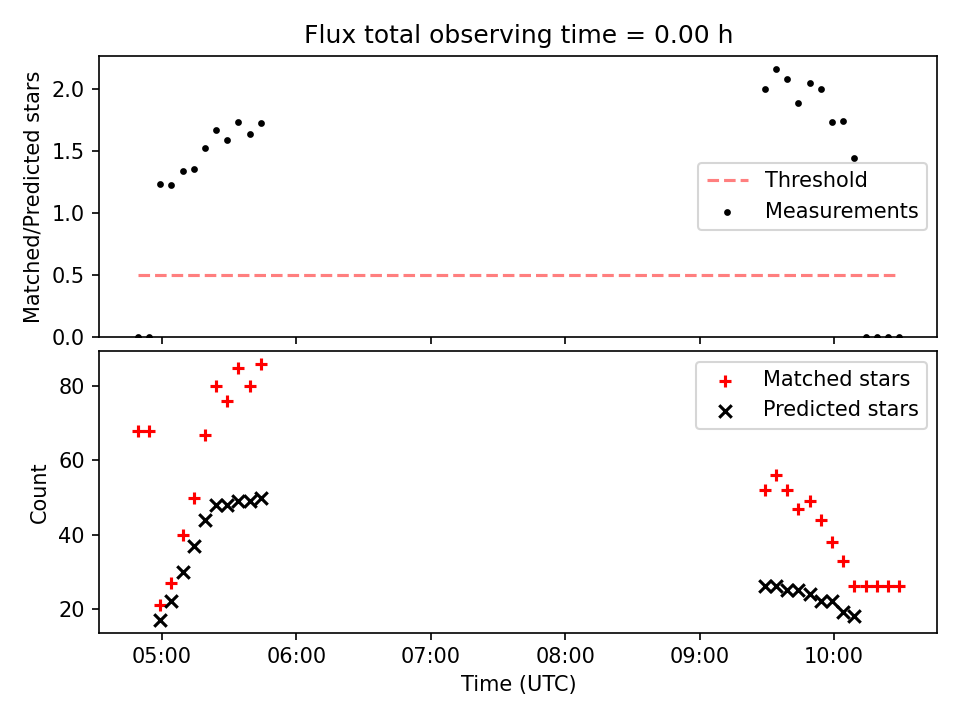 Flux total observing time = 0.00 h

Matched/Predicted stars

2.0
1.5
1.0
0.5
0.0

Threshold
Measurements

Count

80
60
40
20

Matched stars
Predicted stars

05:00 06:00 07:00 08:00 09:00 10:00

Time (UTC)